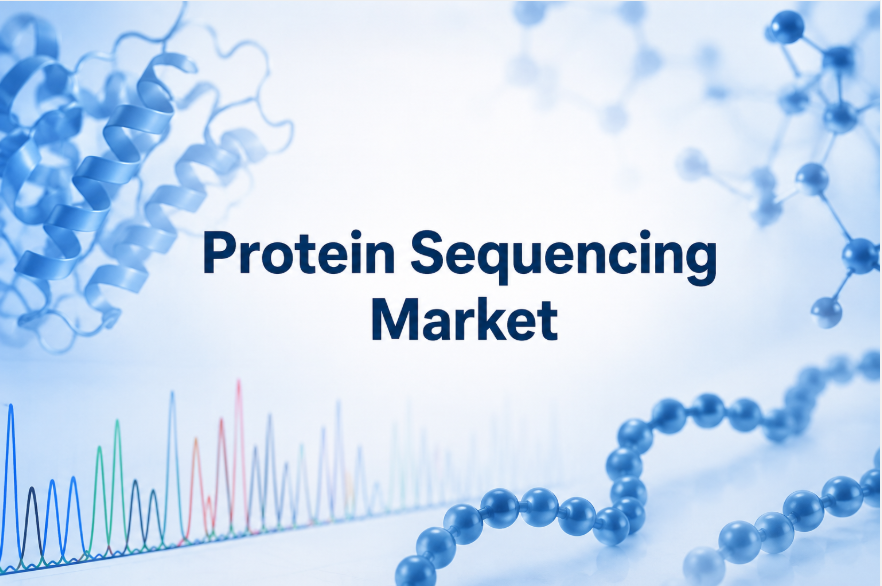 Protein Sequencing
Market